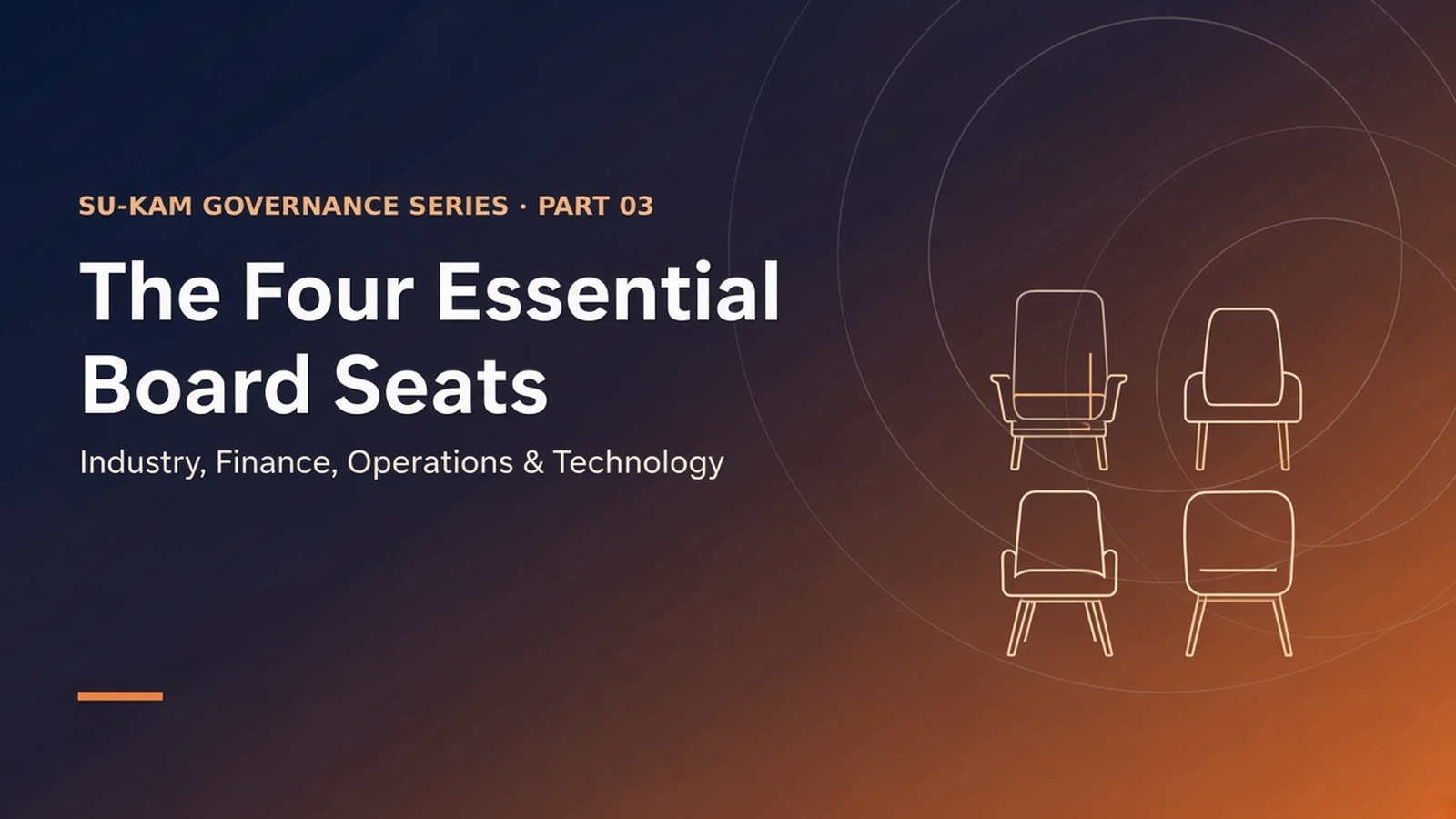 SU-KAM GOVERNANCE SERIES · PART 03

The Four Essential Board Seats

Industry, Finance, Operations & Technology